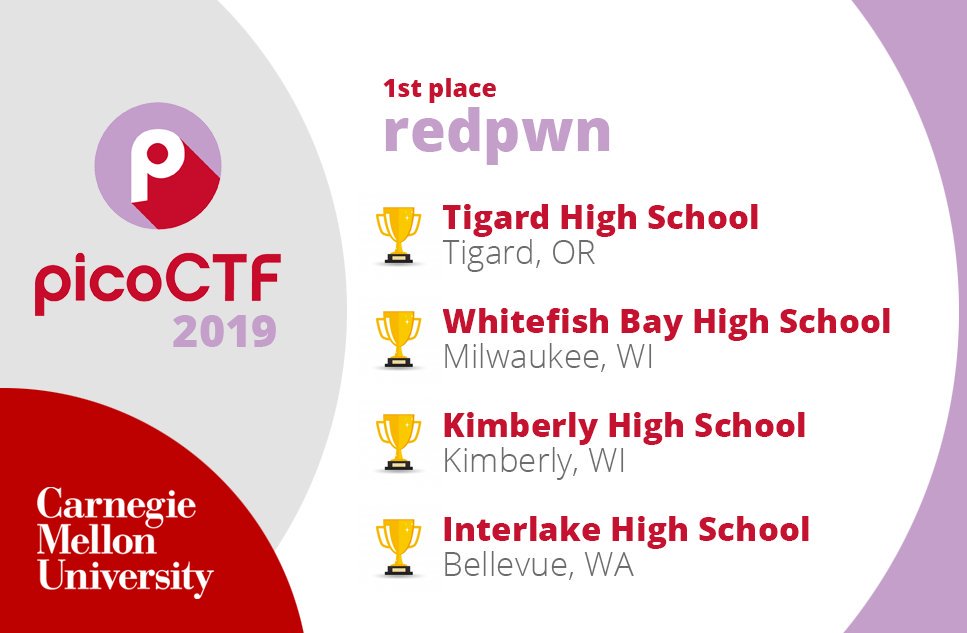 p

picoCTF
2019

Carnegie
Mellon
University

1st place
redpwn

Tigard High School
Tigard, OR

Whitefish Bay High School
Milwaukee, WI

Kimberly High School
Kimberly, WI

Interlake High School
Bellevue, WA